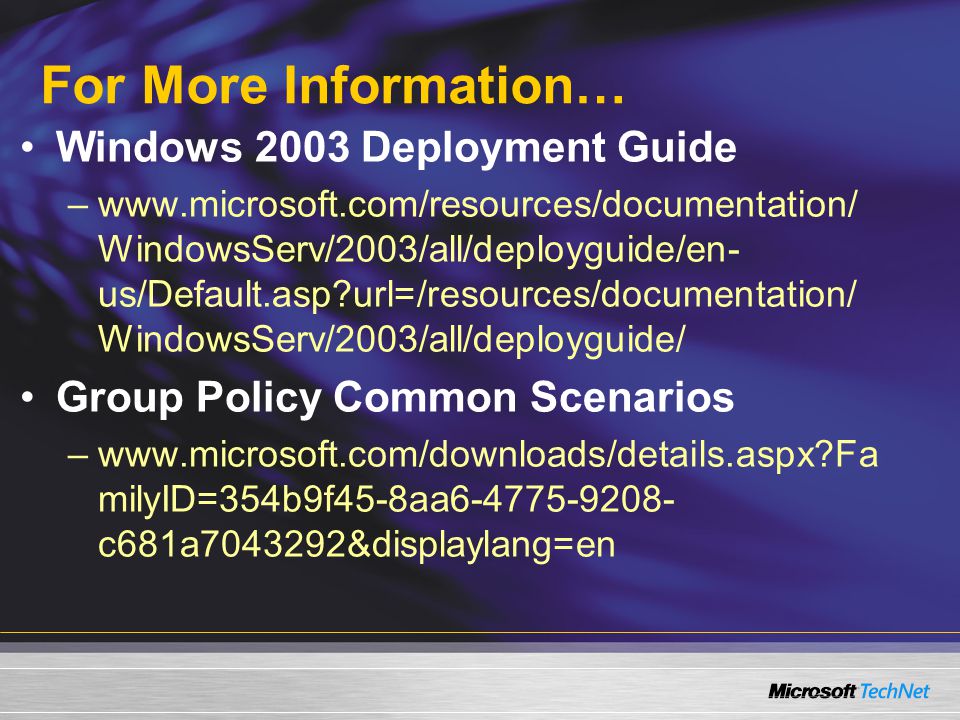 For More Information…

• Windows 2003 Deployment Guide
– www.microsoft.com/resources/documentation/WindowsServ/2003/all/deployguide/en-us/Default.asp?url=/resources/documentation/WindowsServ/2003/all/deployguide/

• Group Policy Common Scenarios
– www.microsoft.com/downloads/details.aspx?FamilyID=354b9f45-8aa6-4775-9208-c681a7043292&displaylang=en

Microsoft TechNet